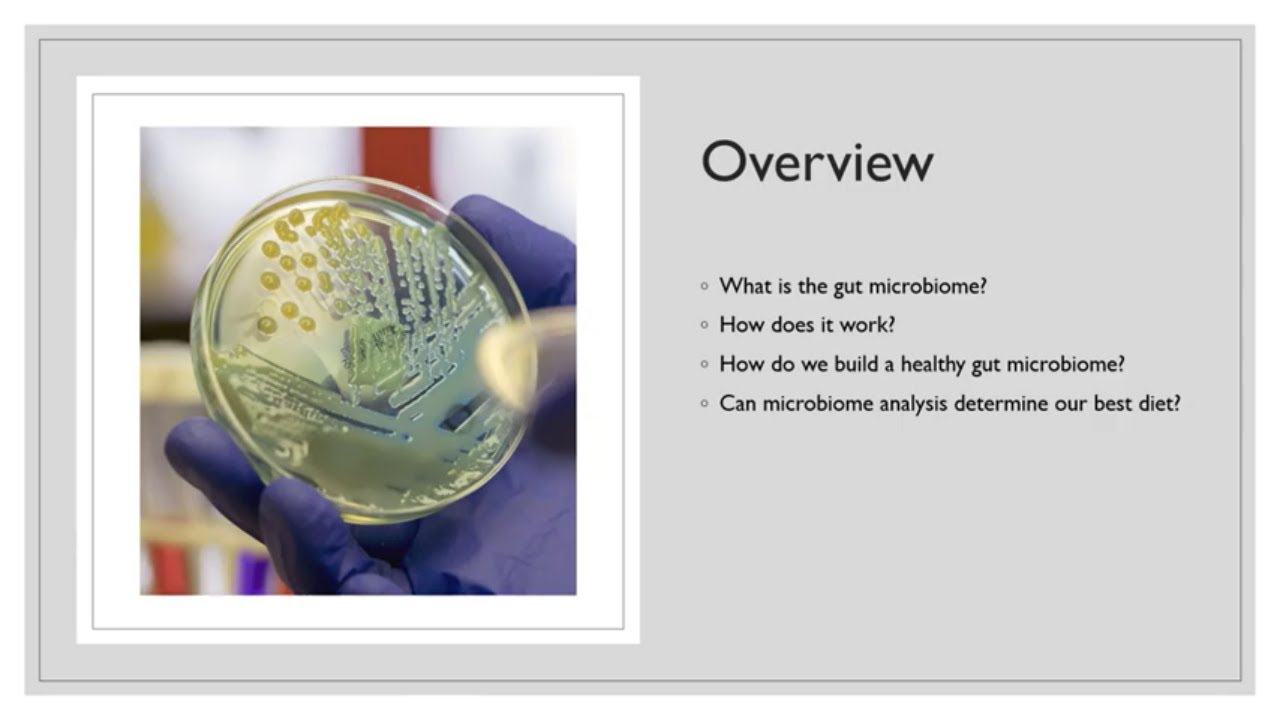 Overview

◦ What is the gut microbiome?
◦ How does it work?
◦ How do we build a healthy gut microbiome?
◦ Can microbiome analysis determine our best diet?